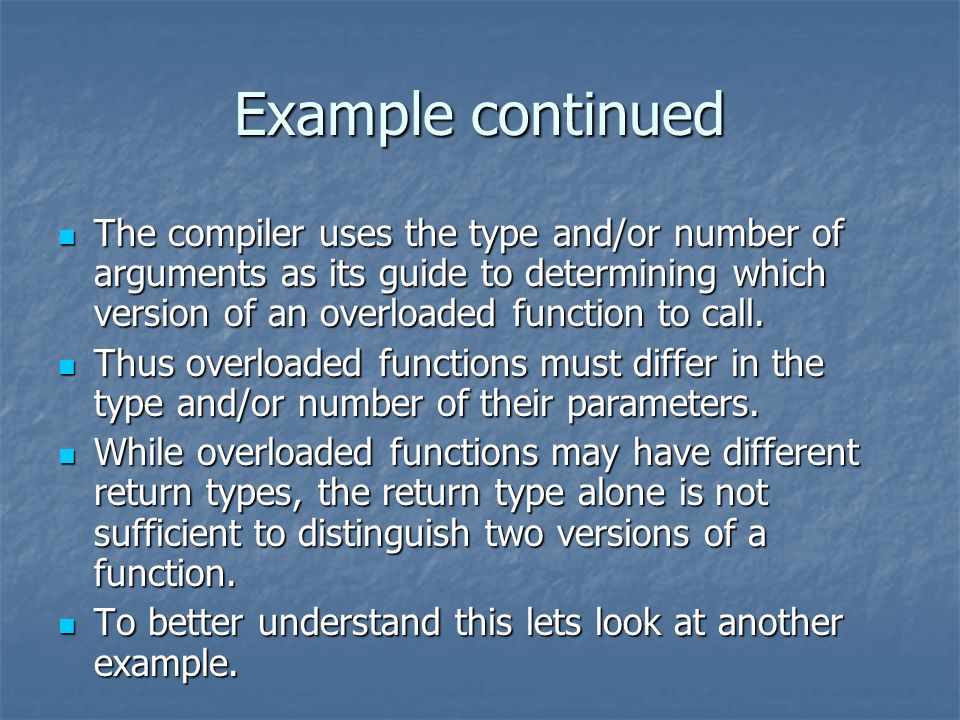 Example continued

- The compiler uses the type and/or number of arguments as its guide to determining which version of an overloaded function to call.
- Thus overloaded functions must differ in the type and/or number of their parameters.
- While overloaded functions may have different return types, the return type alone is not sufficient to distinguish two versions of a function.
- To better understand this lets look at another example.